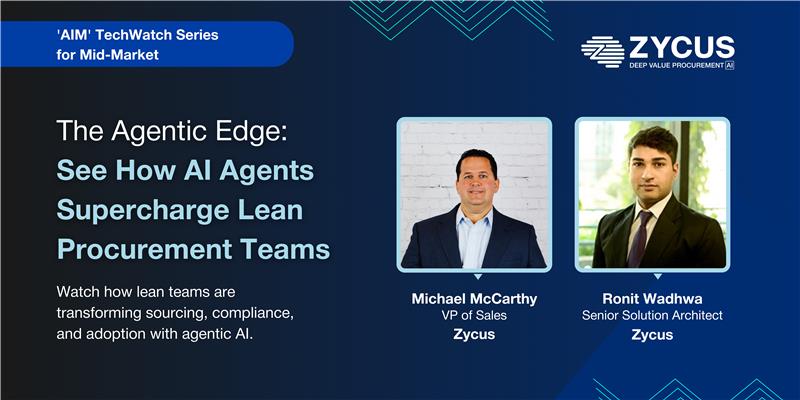 'AIM' TechWatch Series for Mid-Market

ZYCUS
DEEP VALUE PROCUREMENT AI

The Agentic Edge: See How AI Agents Supercharge Lean Procurement Teams

Watch how lean teams are transforming sourcing, compliance, and adoption with agentic AI.

Michael McCarthy
VP of Sales
Zycus

Ronit Wadhwa
Senior Solution Architect
Zycus